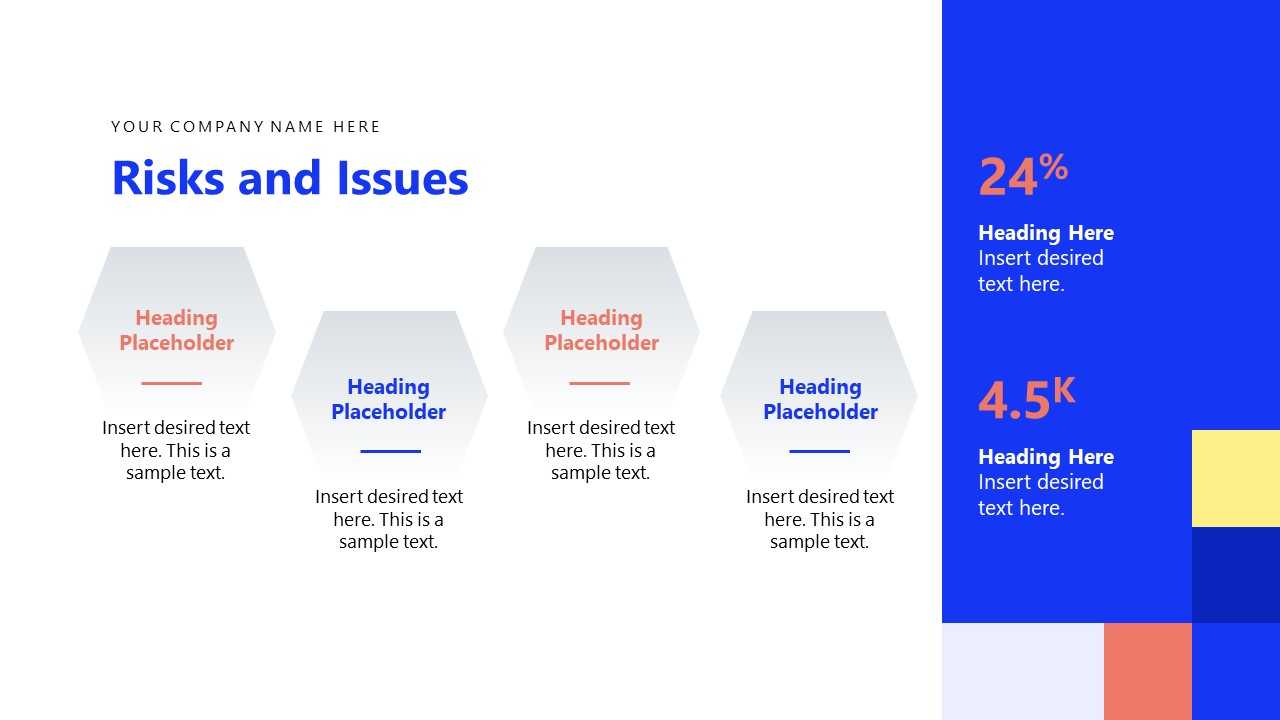 YOUR COMPANY NAME HERE

Risks and Issues

Heading Placeholder

Insert desired text here. This is a sample text.

Heading Placeholder

Insert desired text here. This is a sample text.

Heading Placeholder

Insert desired text here. This is a sample text.

Heading Placeholder

Insert desired text here. This is a sample text.

24%

Heading Here
Insert desired text here.

4.5K

Heading Here
Insert desired text here.